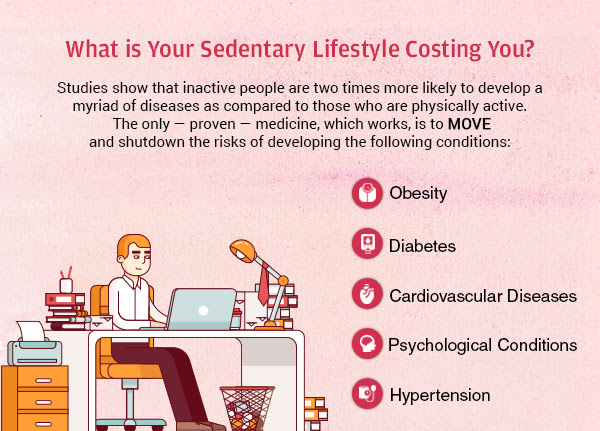 What is Your Sedentary Lifestyle Costing You?

Studies show that inactive people are two times more likely to develop a myriad of diseases as compared to those who are physically active. The only — proven — medicine, which works, is to MOVE and shutdown the risks of developing the following conditions:

Obesity

Diabetes

Cardiovascular Diseases

Psychological Conditions

Hypertension